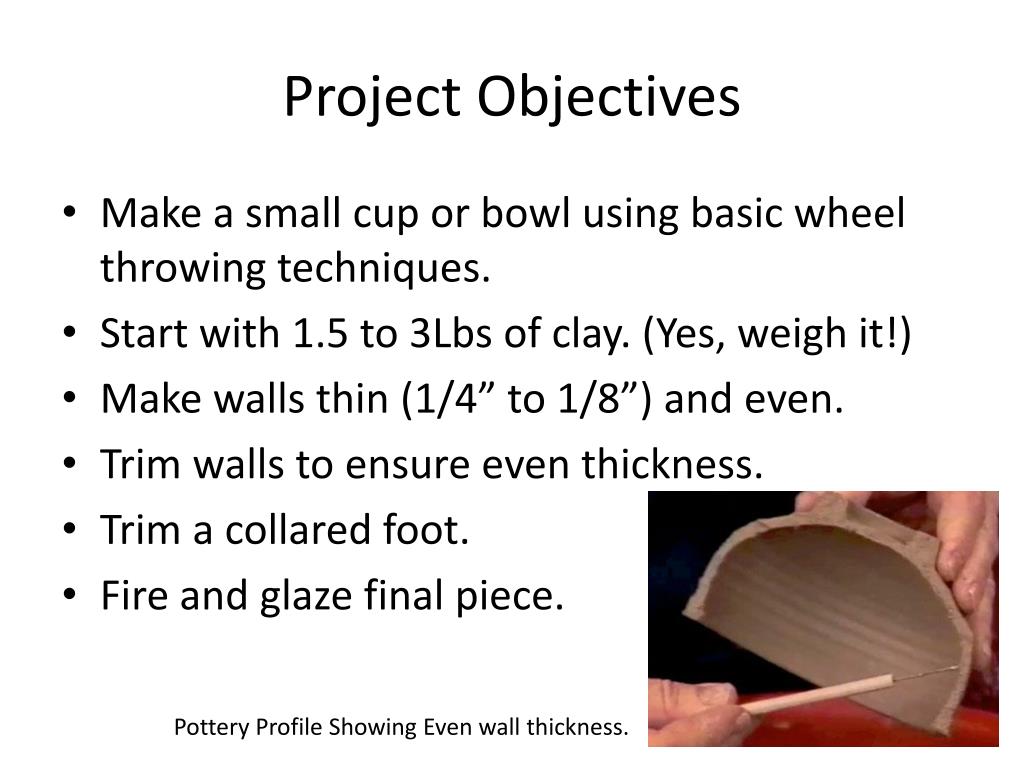 Project Objectives

• Make a small cup or bowl using basic wheel throwing techniques.
• Start with 1.5 to 3Lbs of clay. (Yes, weigh it!)
• Make walls thin (1/4” to 1/8”) and even.
• Trim walls to ensure even thickness.
• Trim a collared foot.
• Fire and glaze final piece.

Pottery Profile Showing Even wall thickness.